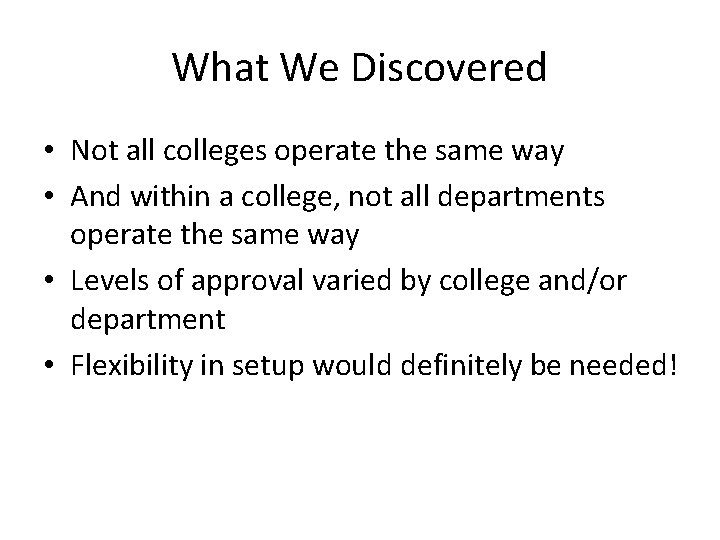 What We Discovered

• Not all colleges operate the same way
• And within a college, not all departments operate the same way
• Levels of approval varied by college and/or department
• Flexibility in setup would definitely be needed!